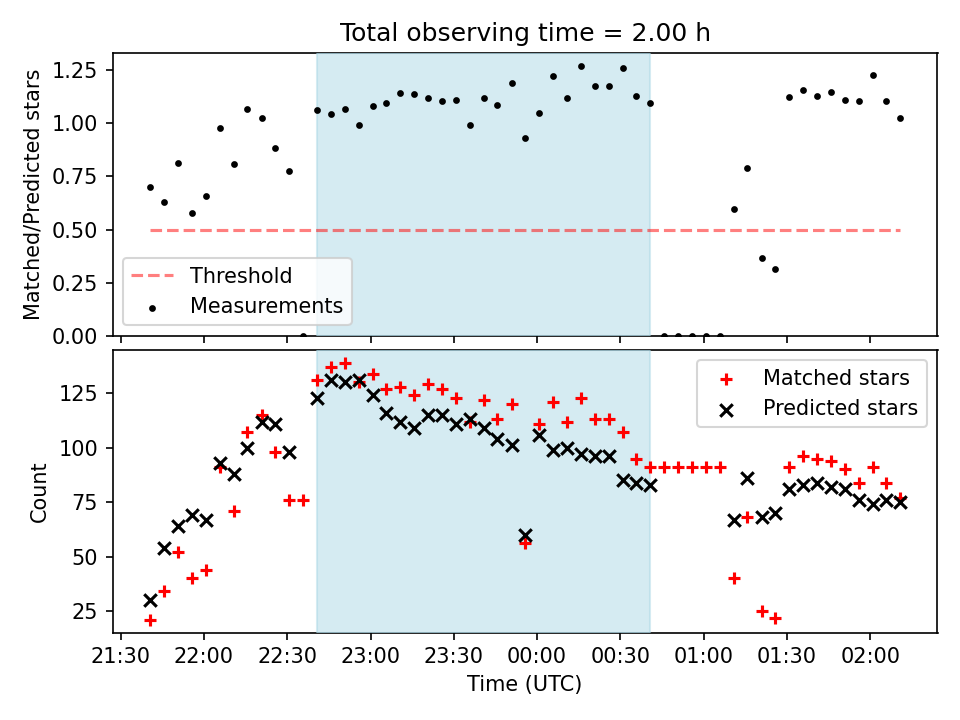 Total observing time = 2.00 h

Matched/Predicted stars

1.25
1.00
0.75
0.50
0.25
0.00

Threshold
Measurements

Count

125
100
75
50
25

Matched stars
Predicted stars

21:30 22:00 22:30 23:00 23:30 00:00 00:30 01:00 01:30 02:00

Time (UTC)